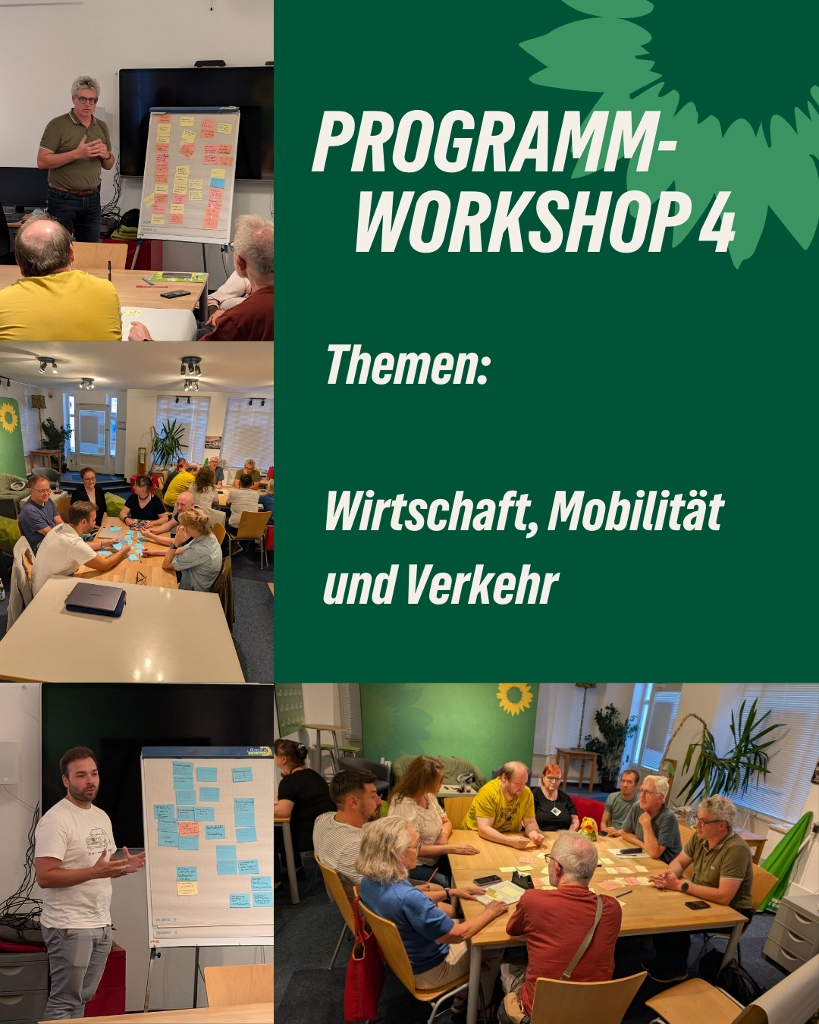 PROGRAMM-WORKSHOP 4

Themen:

Wirtschaft, Mobilität und Verkehr